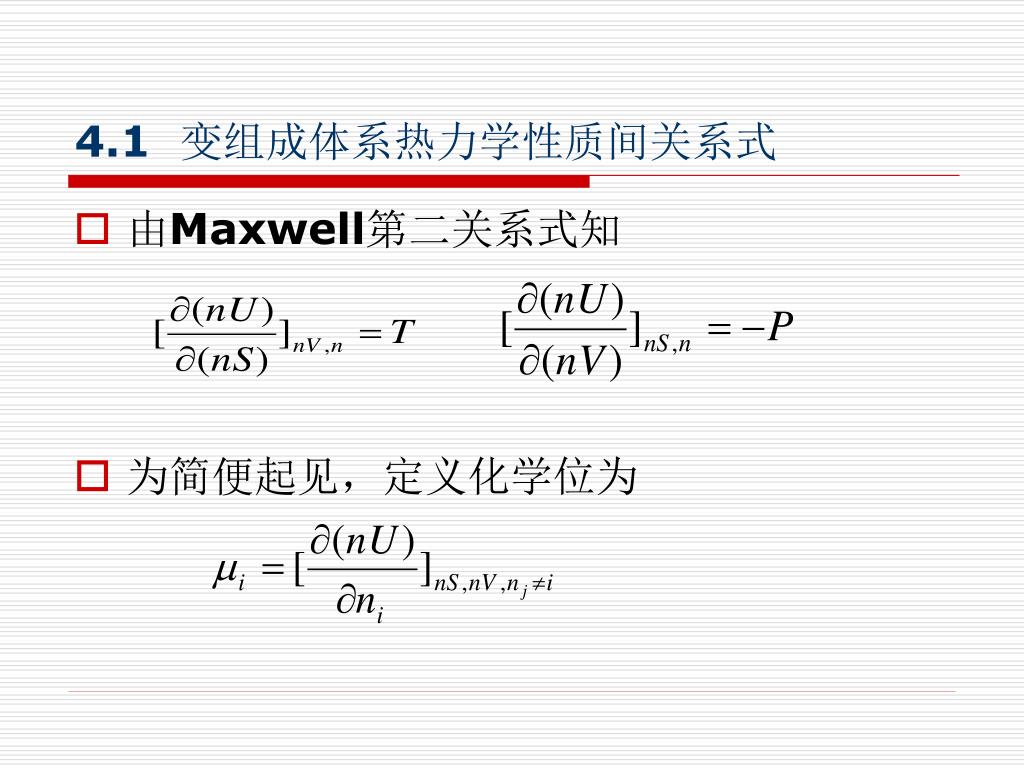 4.1 变组成体系热力学性质间关系式

由Maxwell第二关系式知

$[\frac{\partial(nU)}{\partial(nS)}]_{nV,n} = T$ $[\frac{\partial(nU)}{\partial(nV)}]_{nS,n} = -P$

为简便起见，定义化学位为

$\mu_i = [\frac{\partial(nU)}{\partial n_i}]_{nS,nV,n_j \neq i}$